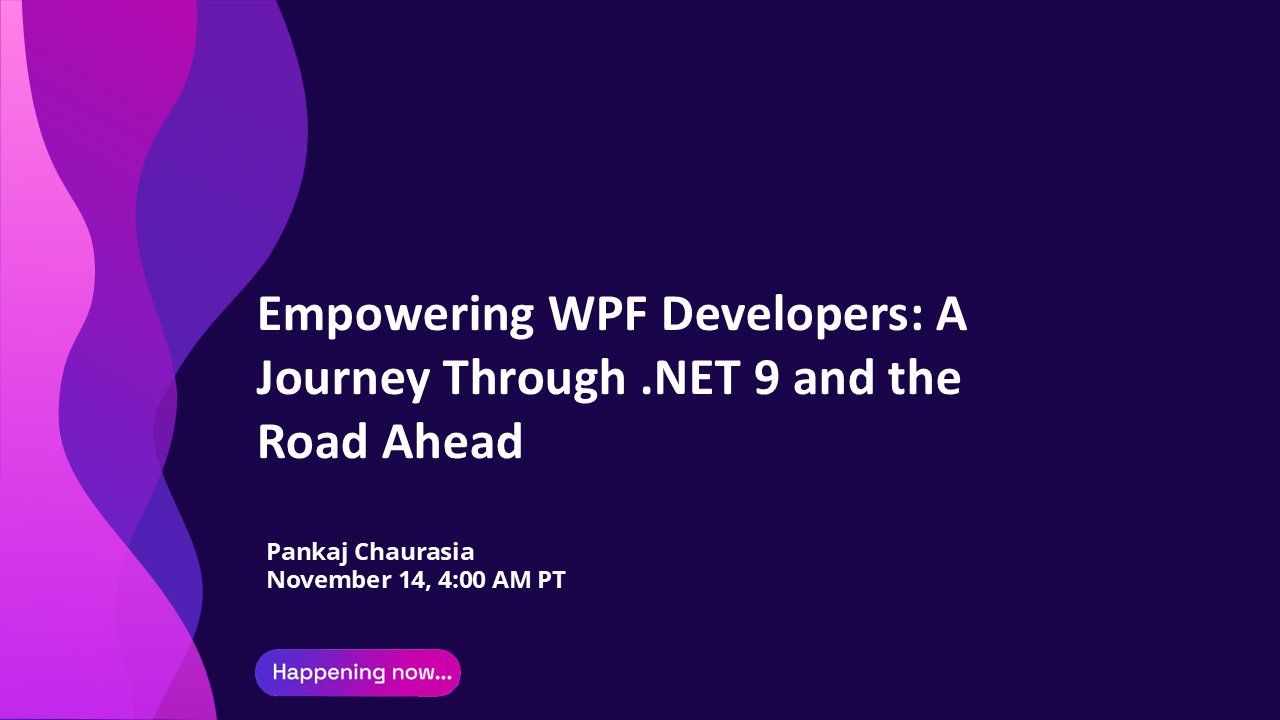 Empowering WPF Developers: A Journey Through .NET 9 and the Road Ahead

Pankaj Chaurasia
November 14, 4:00 AM PT

Happening now...